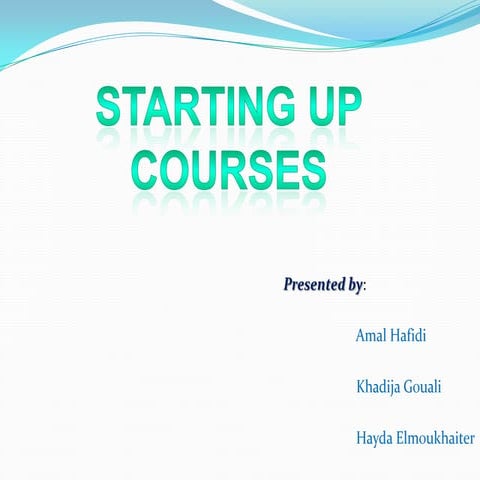 STARTING UP COURSES

Presented by:

Amal Hafidi

Khadija Gouali

Hayda Elmoukhaiter